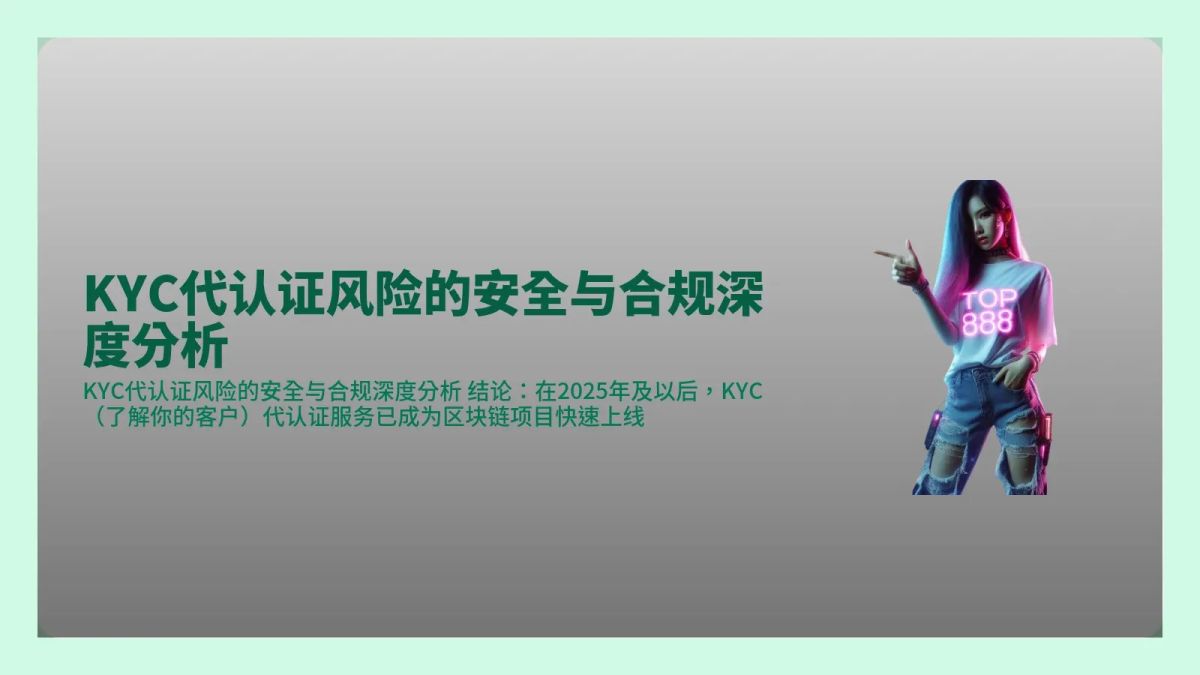 KYC代认证风险的安全与合规深度分析

KYC代认证风险的安全与合规深度分析 结论：在2025年及以后，KYC（了解你的客户）代认证服务已成为区块链项目快速上线

TOP
888